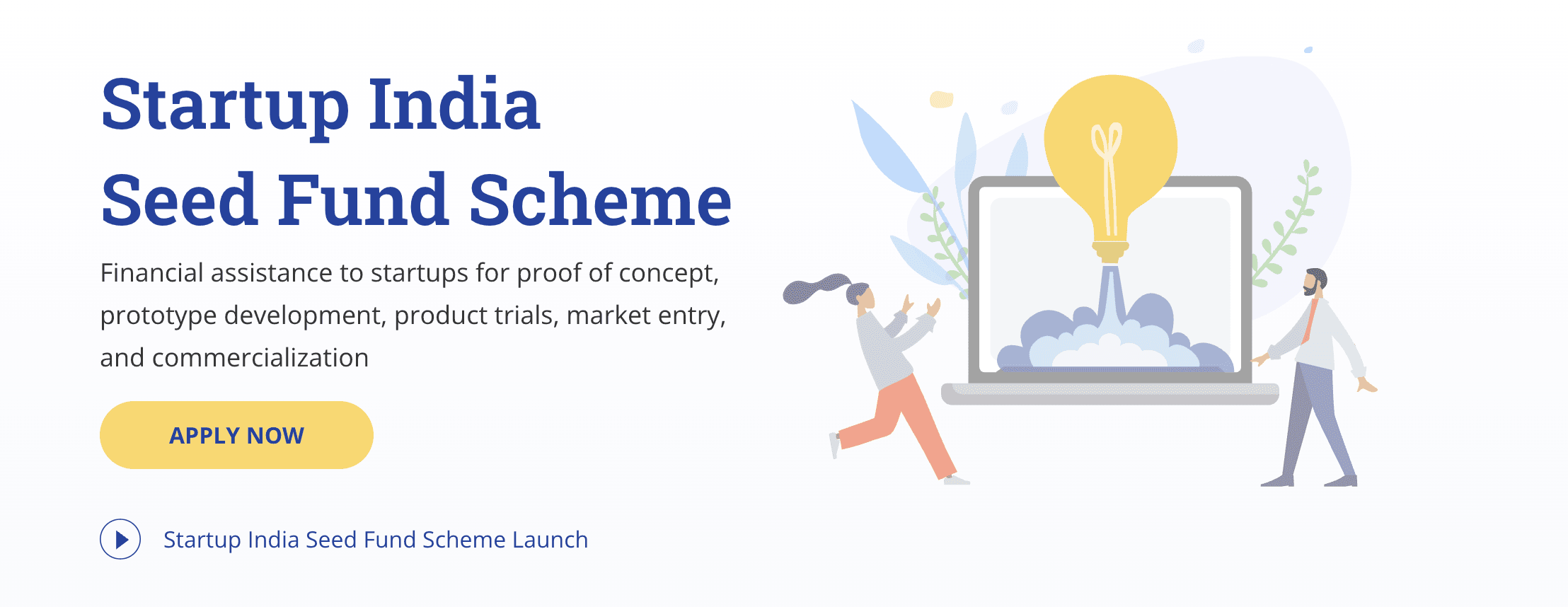 Startup India Seed Fund Scheme

Financial assistance to startups for proof of concept, prototype development, product trials, market entry, and commercialization

APPLY NOW

Startup India Seed Fund Scheme Launch